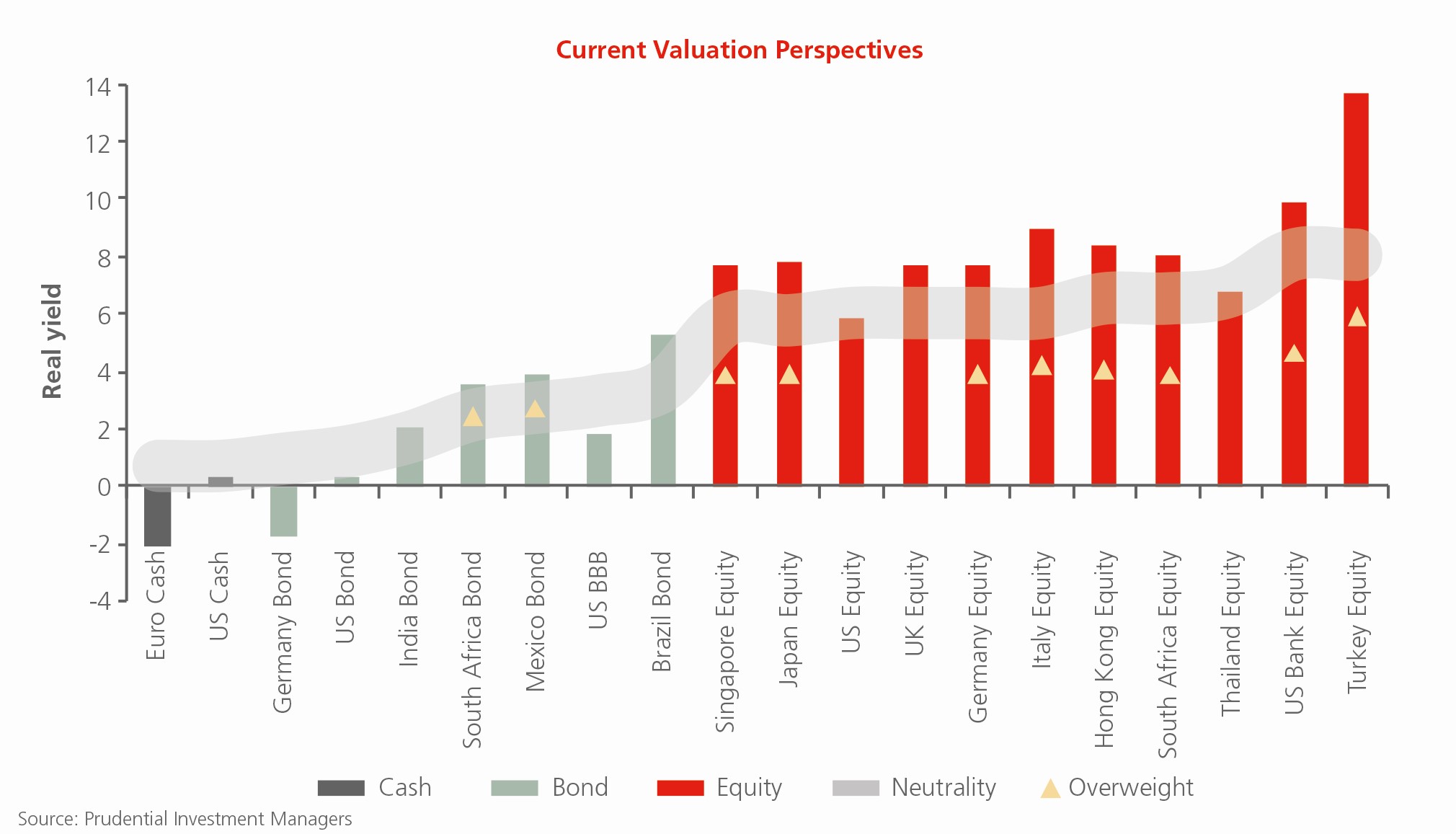 Current Valuation Perspectives

Real yield

14
12
10
8
6
4
2
0
-2
-4

Euro Cash
US Cash
Germany Bond
US Bond
India Bond
South Africa Bond
Mexico Bond
US BBB
Brazil Bond
Singapore Equity
Japan Equity
US Equity
UK Equity
Germany Equity
Italy Equity
Hong Kong Equity
South Africa Equity
Thailand Equity
US Bank Equity
Turkey Equity

Cash Bond Equity Neutrality Overweight

Source: Prudential Investment Managers